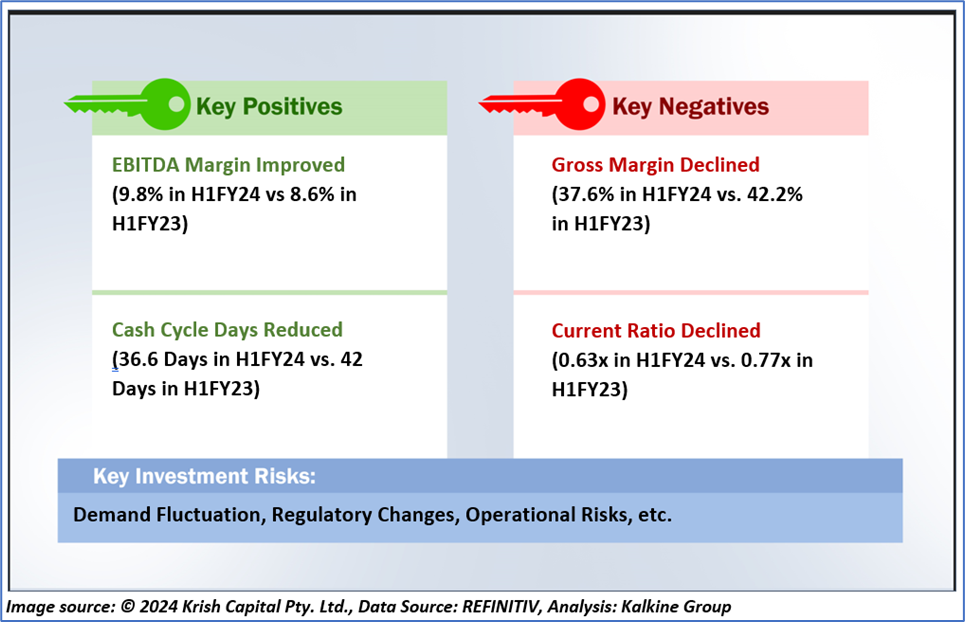 Key Positives

EBITDA Margin Improved
(9.8% in H1FY24 vs 8.6% in H1FY23)

Cash Cycle Days Reduced
(36.6 Days in H1FY24 vs. 42 Days in H1FY23)

Key Negatives

Gross Margin Declined
(37.6% in H1FY24 vs. 42.2% in H1FY23)

Current Ratio Declined
(0.63x in H1FY24 vs. 0.77x in H1FY23)

Key Investment Risks:

Demand Fluctuation, Regulatory Changes, Operational Risks, etc.

Image source: © 2024 Krish Capital Pty. Ltd., Data Source: REFINITIV, Analysis: Kalkine Group